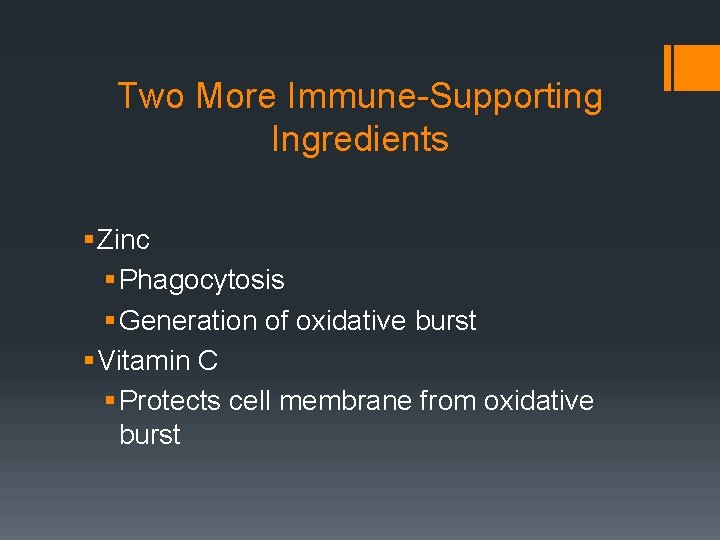 Two More Immune-Supporting Ingredients

▪ Zinc
  ▪ Phagocytosis
  ▪ Generation of oxidative burst
▪ Vitamin C
  ▪ Protects cell membrane from oxidative burst